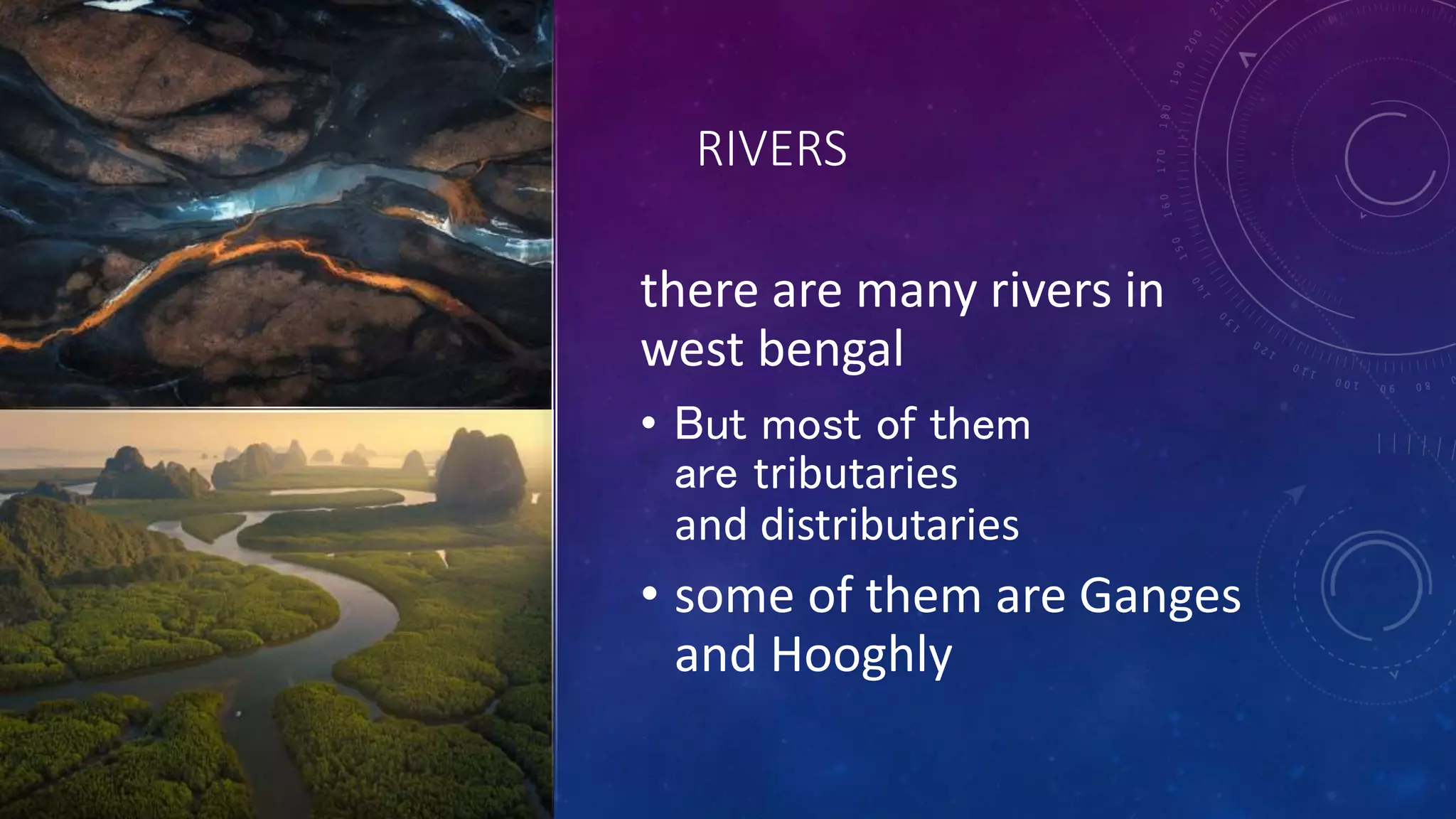 RIVERS

there are many rivers in west bengal

• But most of them are tributaries and distributaries

• some of them are Ganges and Hooghly